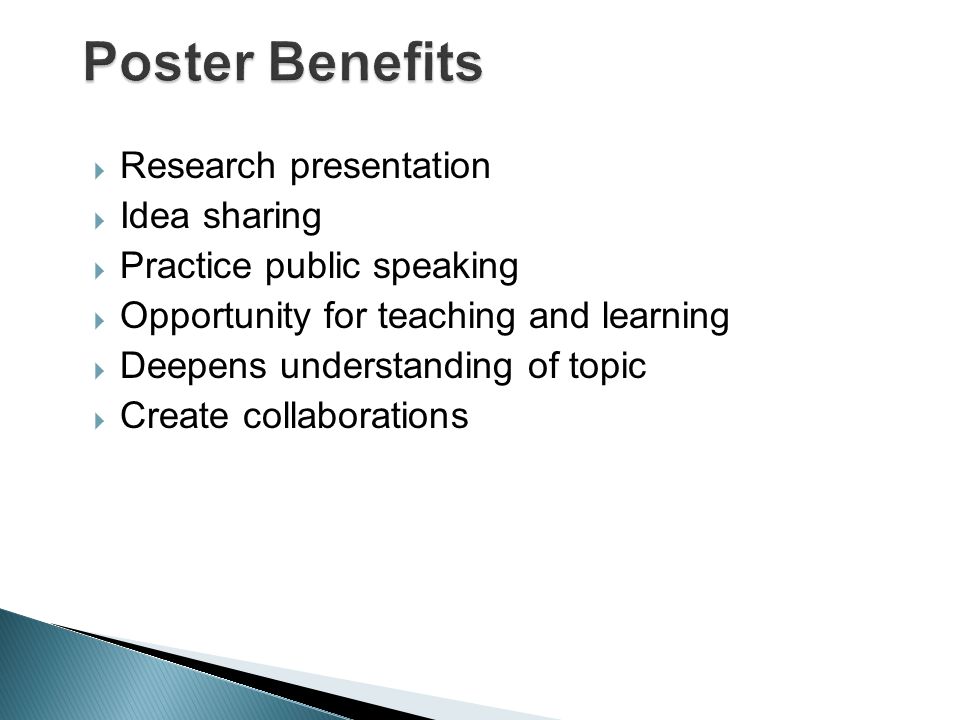 Poster Benefits

- Research presentation
- Idea sharing
- Practice public speaking
- Opportunity for teaching and learning
- Deepens understanding of topic
- Create collaborations